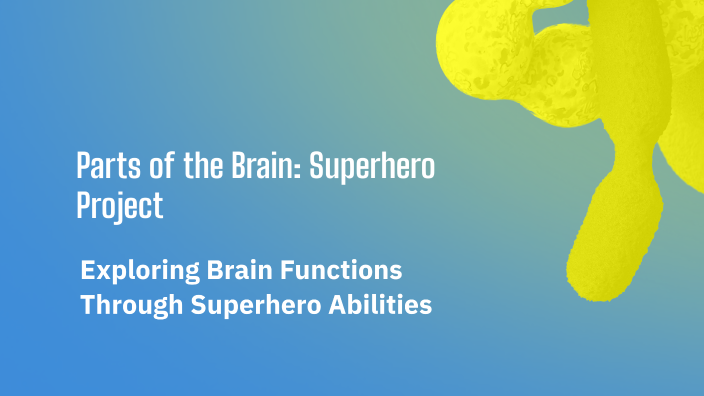 Parts of the Brain: Superhero Project

Exploring Brain Functions Through Superhero Abilities